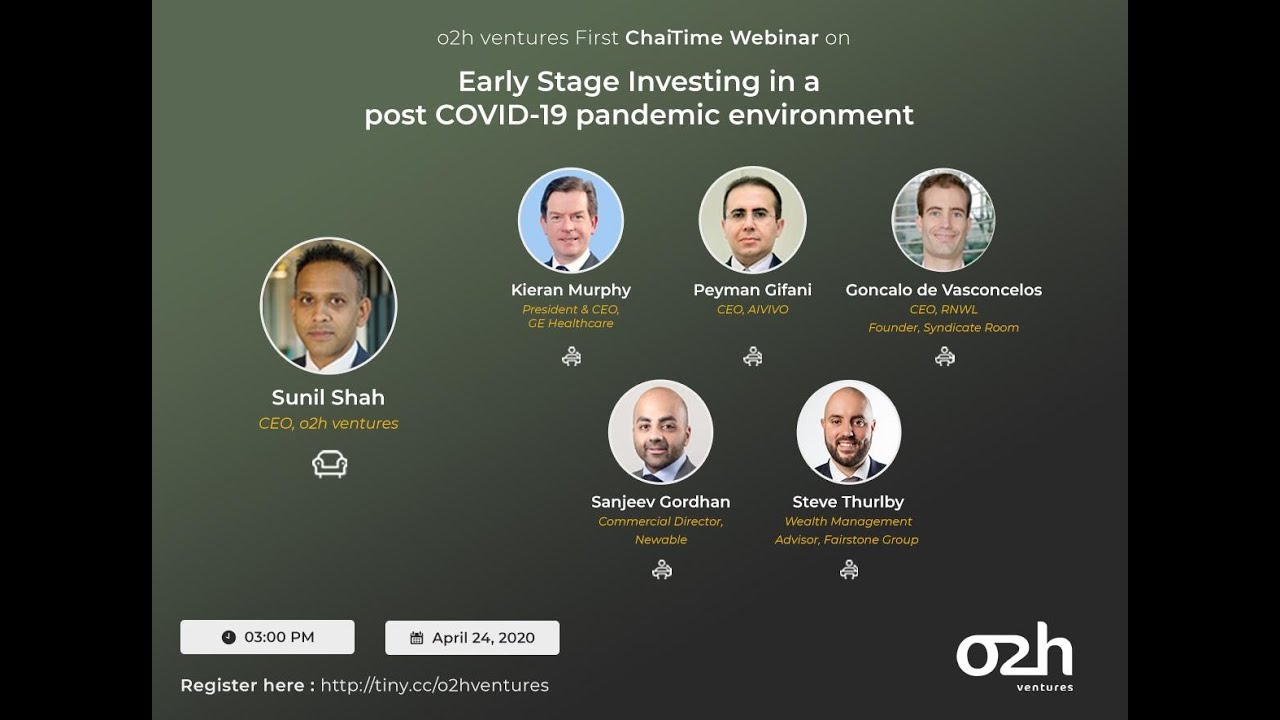 o2h ventures First ChaiTime Webinar on

Early Stage Investing in a post COVID-19 pandemic environment

Sunil Shah
CEO, o2h ventures

Kieran Murphy
President & CEO, GE Healthcare

Peyman Gifani
CEO, AIVIVO

Goncalo de Vasconcelos
CEO, RNWL
Founder, Syndicate Room

Sanjeev Gordhan
Commercial Director, Newable

Steve Thurlby
Wealth Management Advisor, Fairstone Group

03:00 PM

April 24, 2020

Register here : http://tiny.cc/o2hventures

o2h ventures